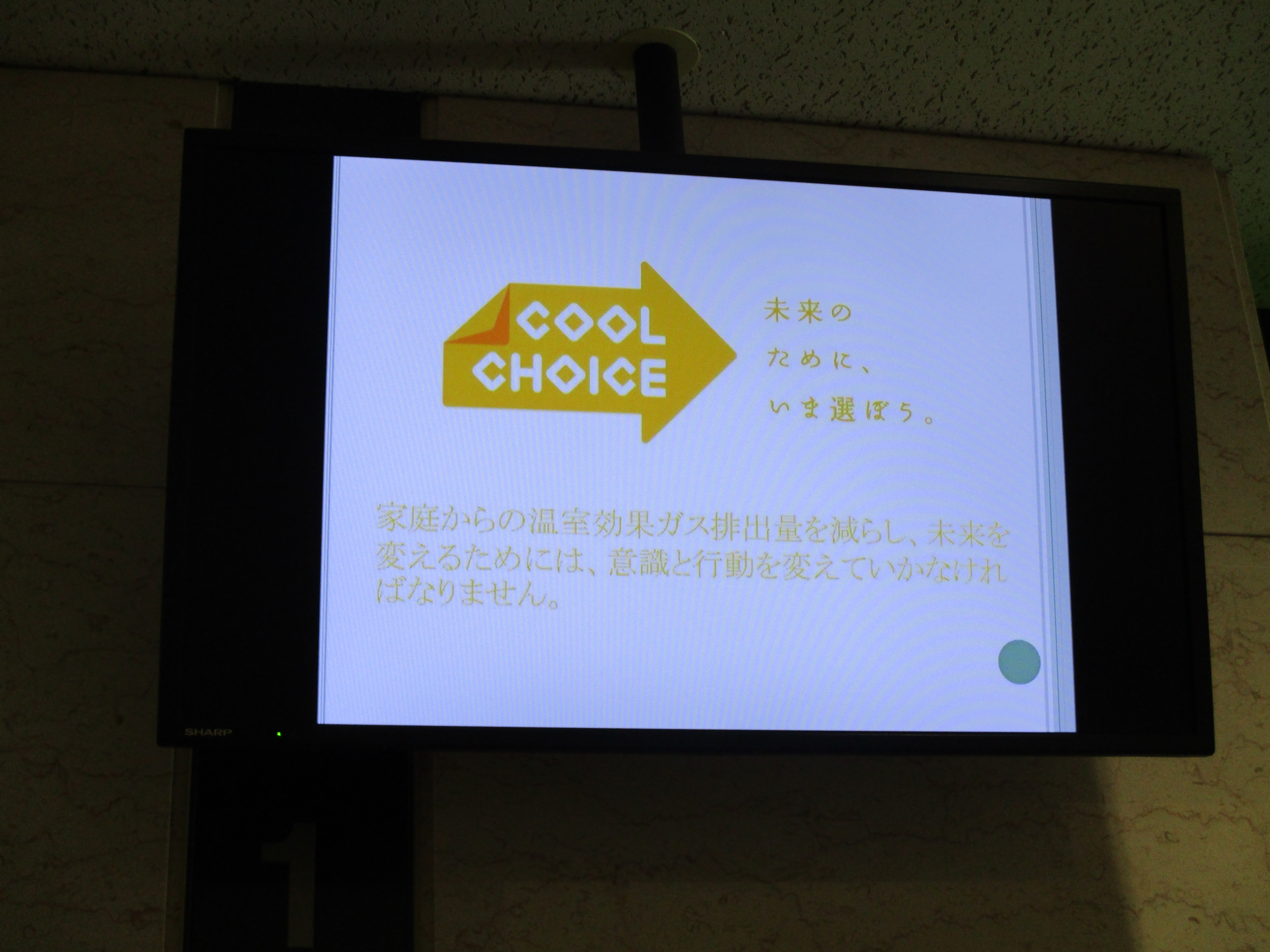 COOL CHOICE

未来の
ために、
いま選ぼう。

家庭からの温室効果ガス排出量を減らし、未来を変えるためには、意識と行動を変えていかなければなりません。

SHARP